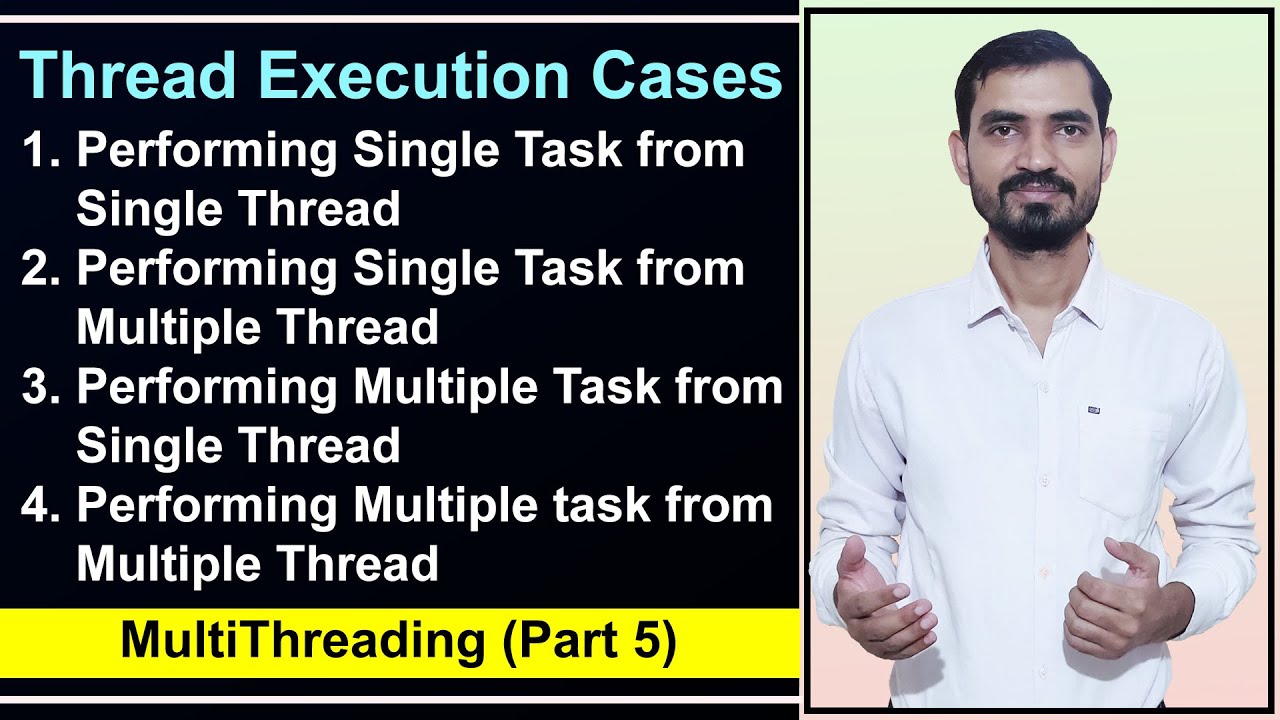 Thread Execution Cases

1. Performing Single Task from Single Thread
2. Performing Single Task from Multiple Thread
3. Performing Multiple Task from Single Thread
4. Performing Multiple task from Multiple Thread

MultiThreading (Part 5)